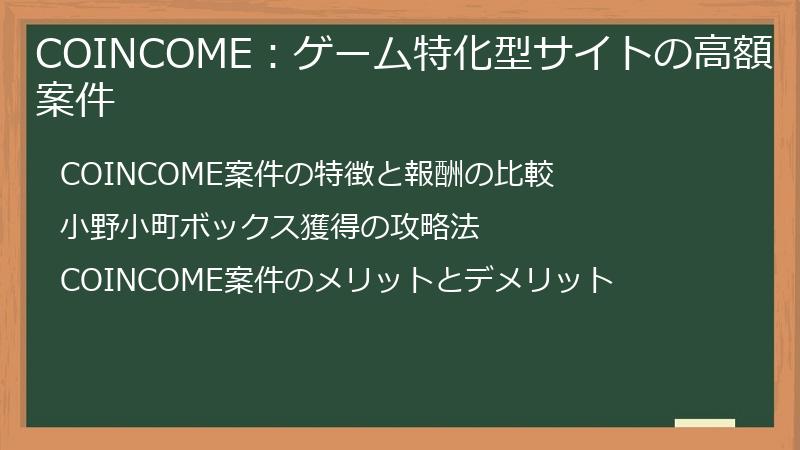 COINCOME：ゲーム特化型サイトの高額案件

COINCOME案件の特徴と報酬の比較

小野小町ボックス獲得の攻略法

COINCOME案件のメリットとデメリット